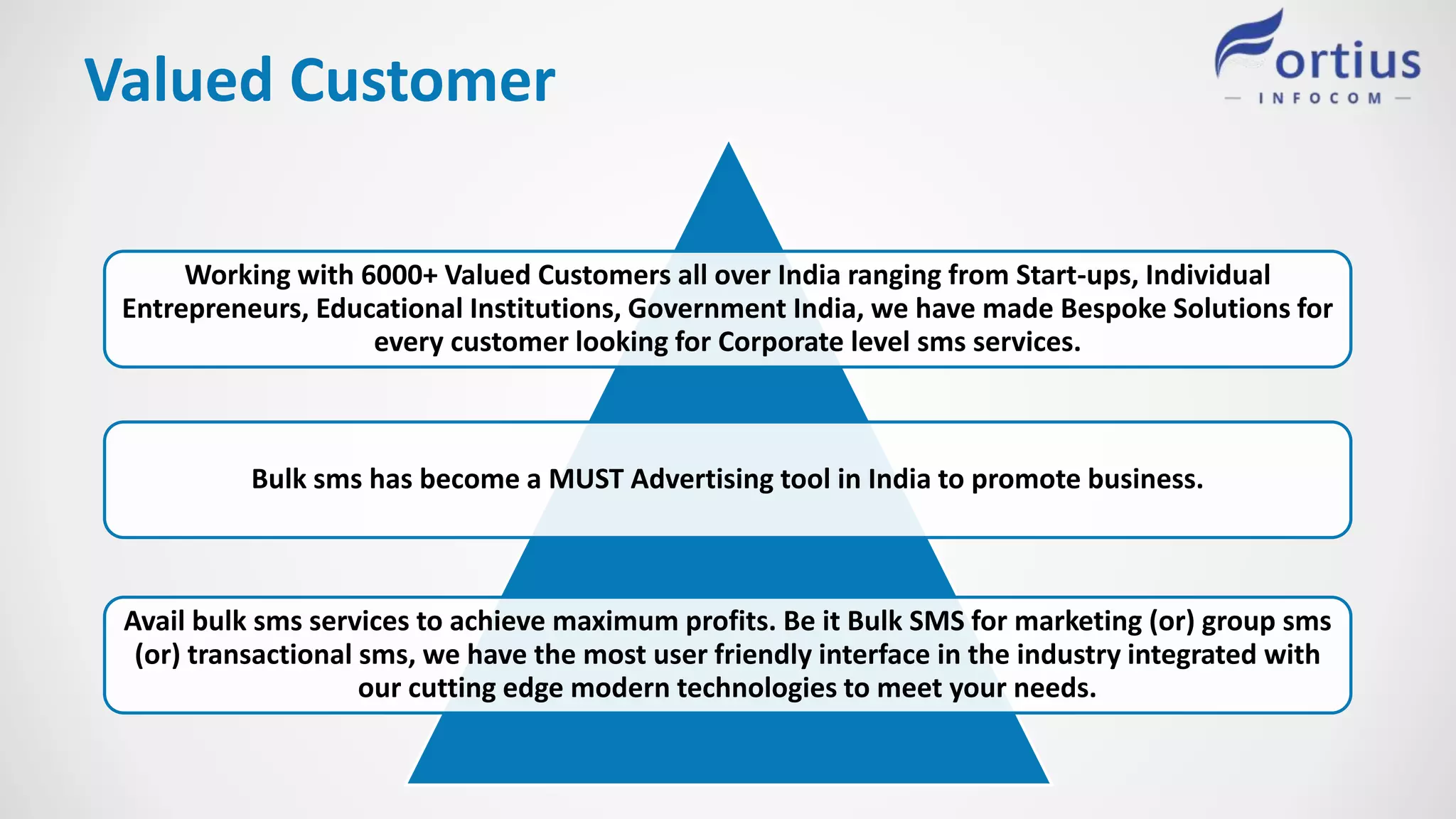 Valued Customer

Fortius
INFOCOM

Working with 6000+ Valued Customers all over India ranging from Start-ups, Individual Entrepreneurs, Educational Institutions, Government India, we have made Bespoke Solutions for every customer looking for Corporate level sms services.

Bulk sms has become a MUST Advertising tool in India to promote business.

Avail bulk sms services to achieve maximum profits. Be it Bulk SMS for marketing (or) group sms (or) transactional sms, we have the most user friendly interface in the industry integrated with our cutting edge modern technologies to meet your needs.